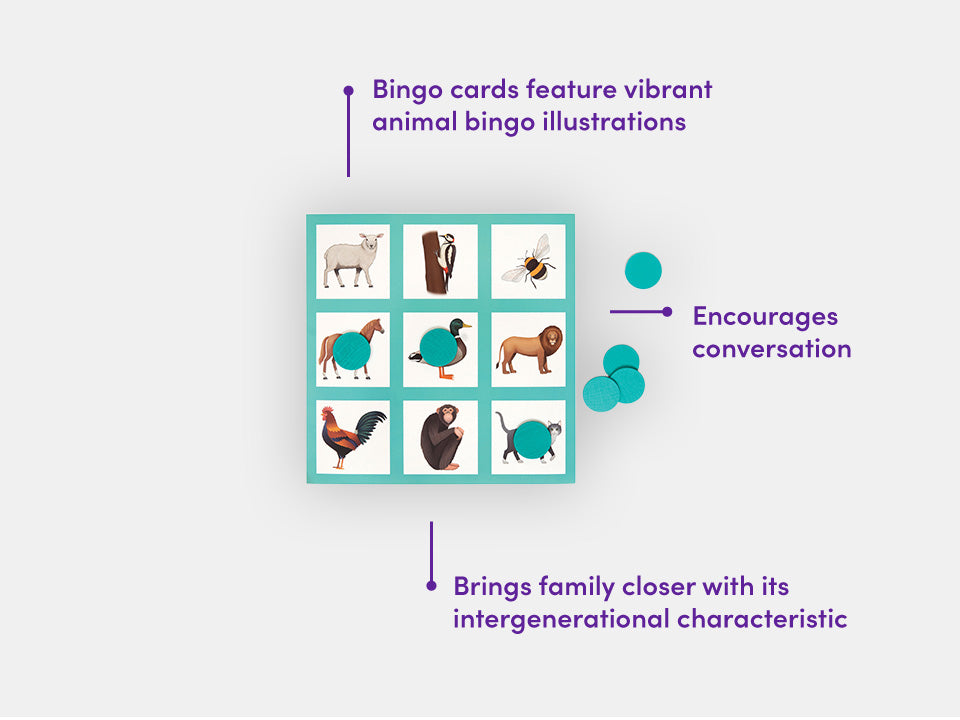 Bingo cards feature vibrant animal bingo illustrations

Encourages conversation

Brings family closer with its intergenerational characteristic